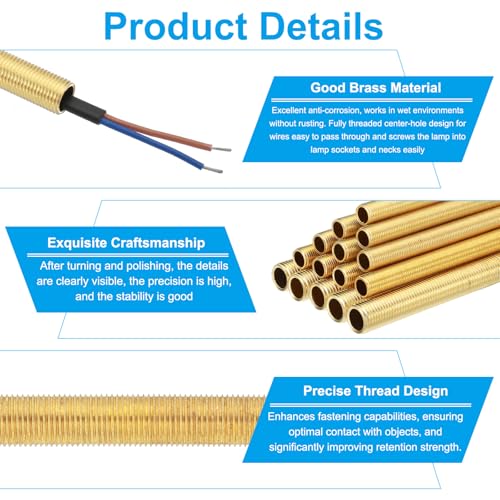 Product Details

Good Brass Material

Excellent anti-corrosion, works in wet environments without rusting. Fully threaded center-hole design for wires easy to pass through and screws the lamp into lamp sockets and necks easily

Exquisite Craftsmanship

After turning and polishing, the details are clearly visible, the precision is high, and the stability is good

Precise Thread Design

Enhances fastening capabilities, ensuring optimal contact with objects, and significantly improving retention strength.